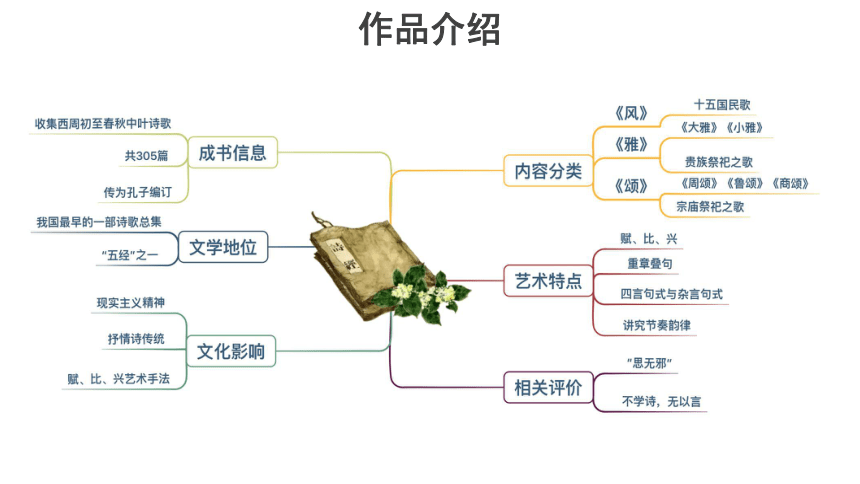 作品介绍

成书信息
收集西周初至春秋中叶诗歌
共305篇
传为孔子编订

文学地位
我国最早的一部诗歌总集
“五经”之一

文化影响
现实主义精神
抒情诗传统
赋、比、兴艺术手法

诗经

内容分类
《风》
十五国民歌
《雅》
《大雅》《小雅》
贵族祭祀之歌
《颂》
《周颂》《鲁颂》《商颂》
宗庙祭祀之歌

艺术特点
赋、比、兴
重章叠句
四言句式与杂言句式
讲究节奏韵律

相关评价
“思无邪”
不学诗，无以言